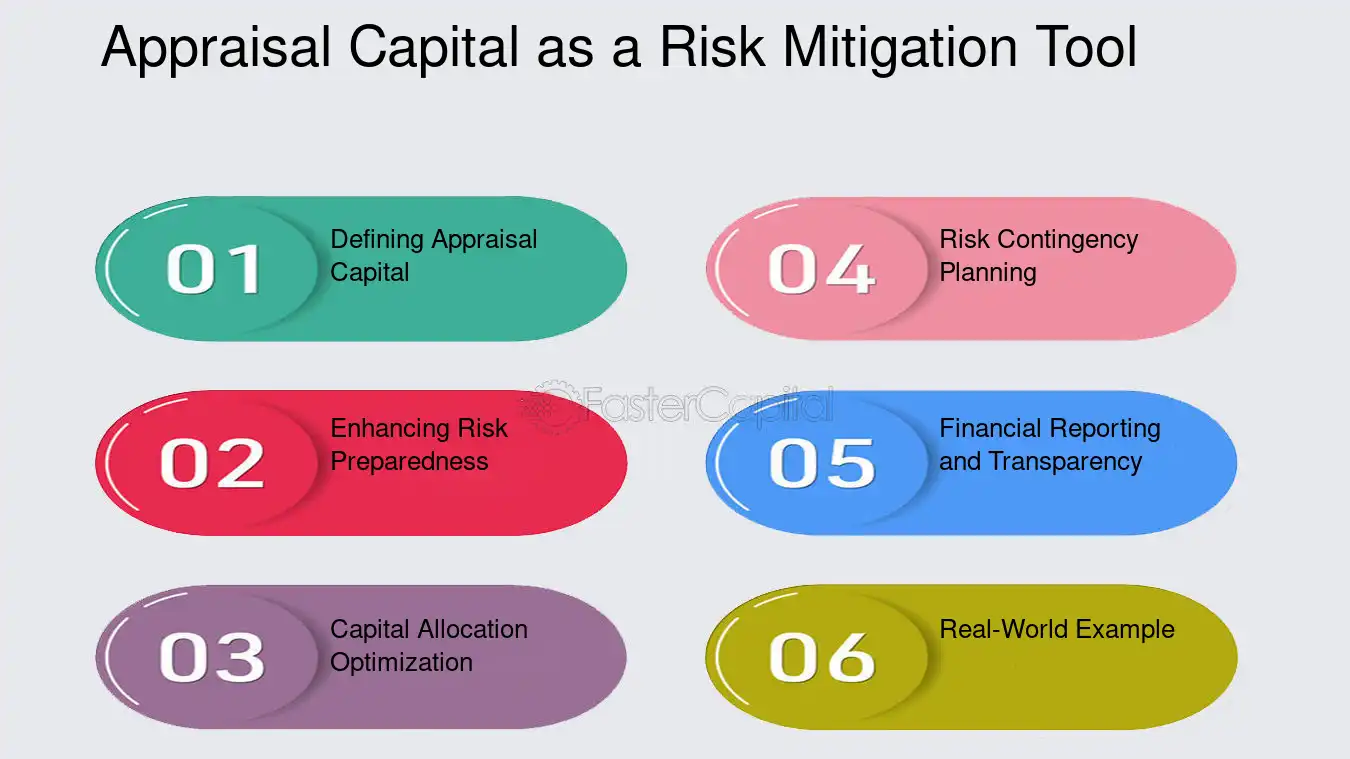 Appraisal Capital as a Risk Mitigation Tool

01
Defining Appraisal Capital

02
Enhancing Risk Preparedness

03
Capital Allocation Optimization

04
Risk Contingency Planning

05
Financial Reporting and Transparency

06
Real-World Example

FasterCapital